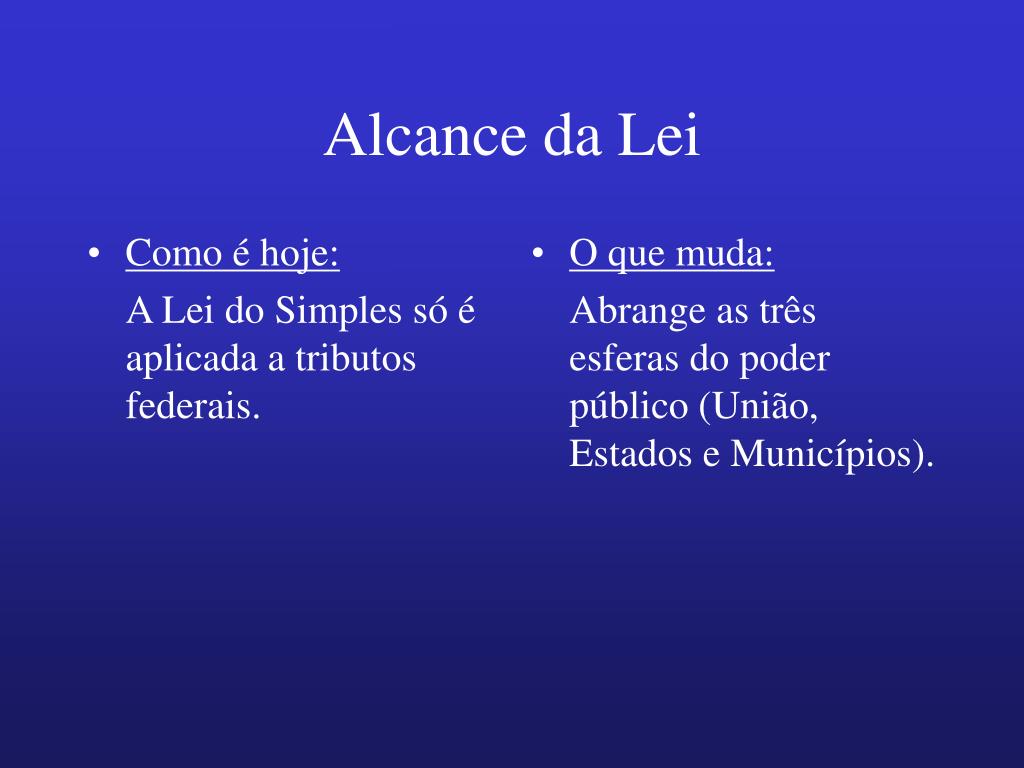 Alcance da Lei

• Como é hoje:

A Lei do Simples só é aplicada a tributos federais.

• O que muda:

Abrange as três esferas do poder público (União, Estados e Municípios).